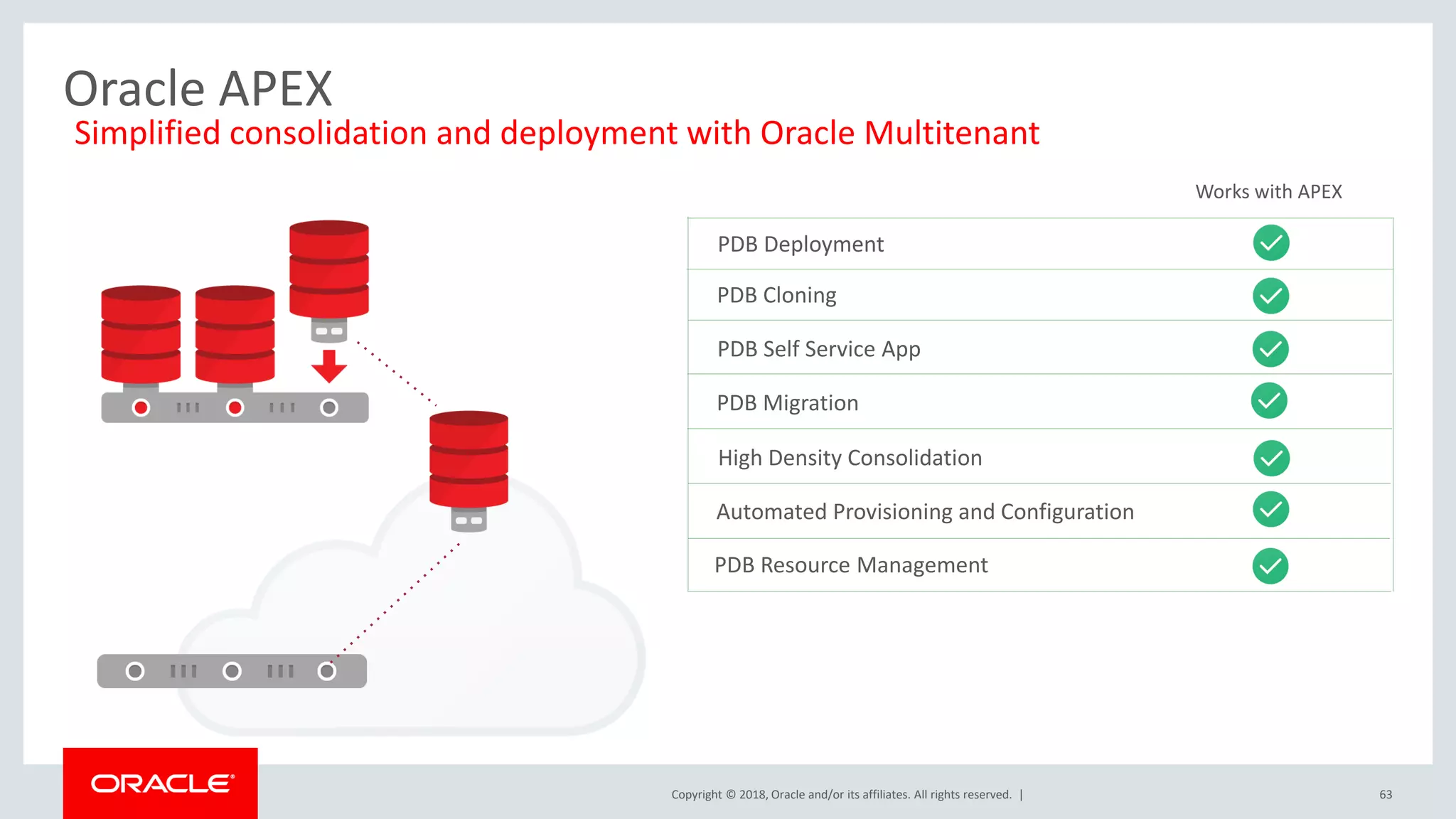 Oracle APEX
Simplified consolidation and deployment with Oracle Multitenant

| | Works with APEX |
|---|---|
| PDB Deployment | ✓ |
| PDB Cloning | ✓ |
| PDB Self Service App | ✓ |
| PDB Migration | ✓ |
| High Density Consolidation | ✓ |
| Automated Provisioning and Configuration | ✓ |
| PDB Resource Management | ✓ |

ORACLE

Copyright © 2018, Oracle and/or its affiliates. All rights reserved. |

63